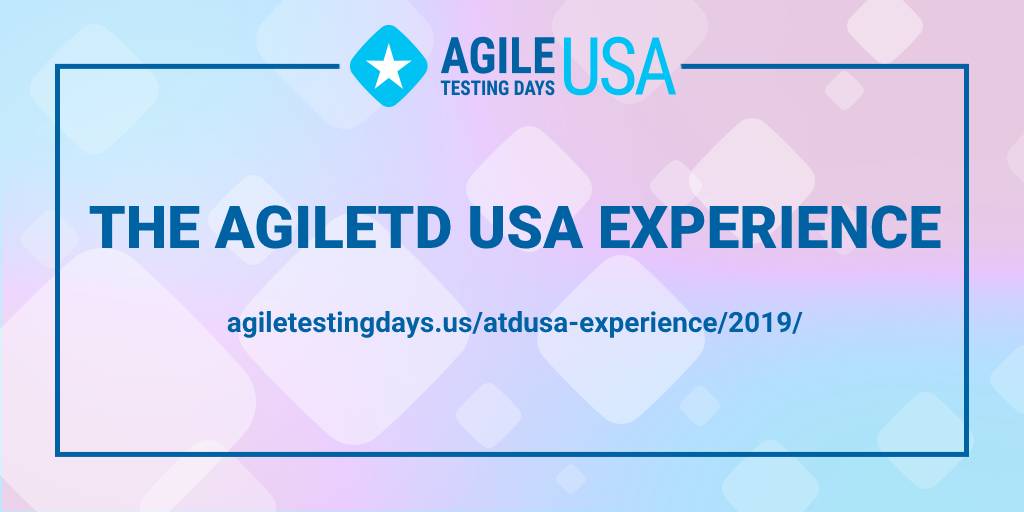 AGILE TESTING DAYS USA

THE AGILETD USA EXPERIENCE

agiletestingdays.us/atdusa-experience/2019/